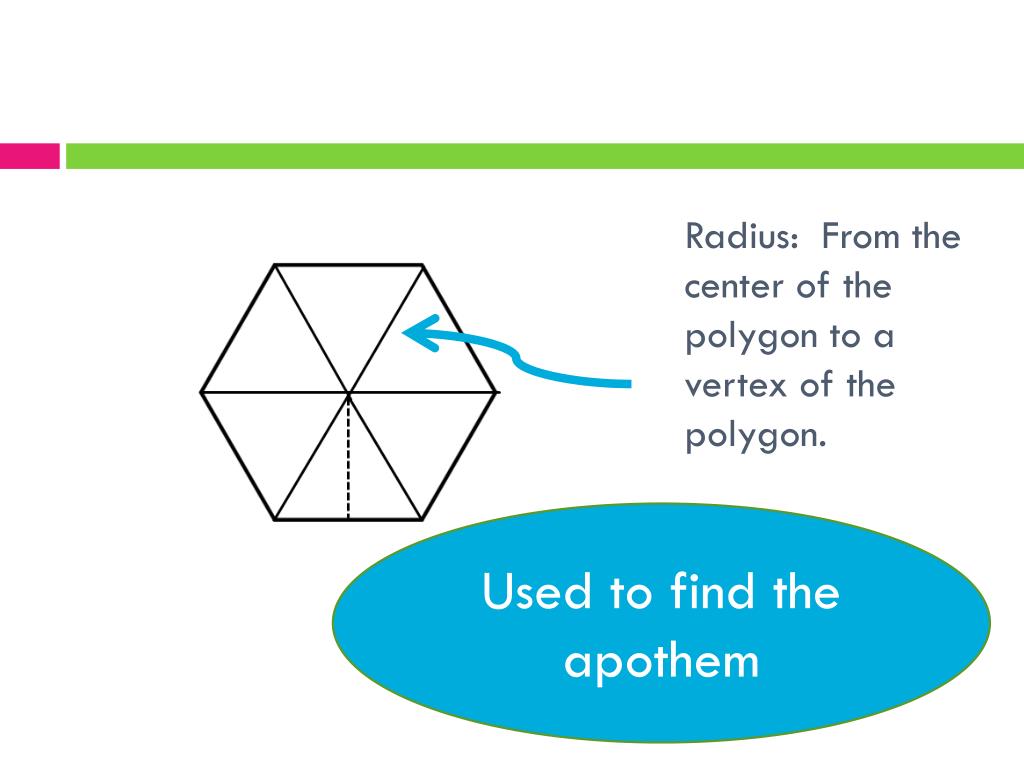 Radius: From the center of the polygon to a vertex of the polygon.

Used to find the apothem